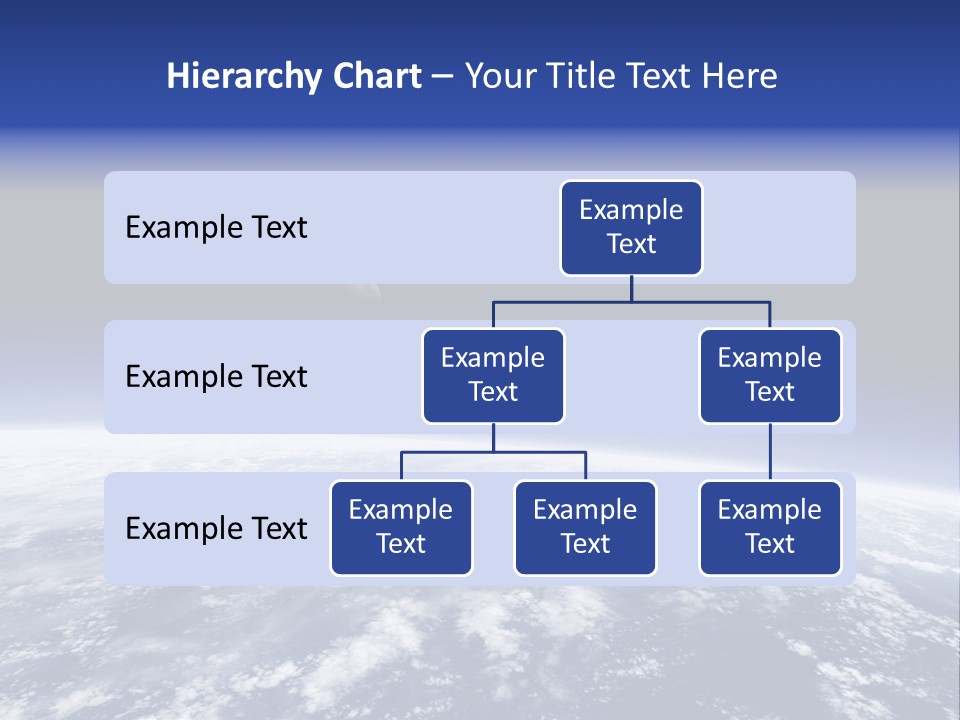 Hierarchy Chart – Your Title Text Here

Example Text

Example Text

Example Text

Example Text

Example Text

Example Text

Example Text

Example Text

Example Text